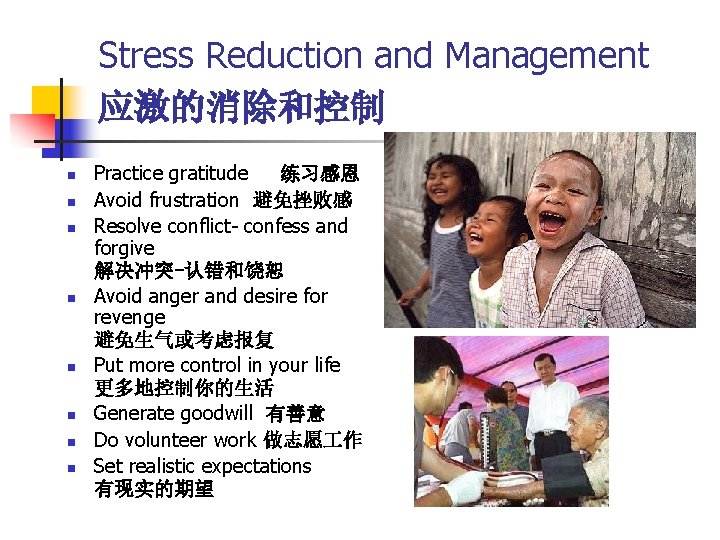 Stress Reduction and Management
应激的消除和控制

- Practice gratitude 练习感恩
- Avoid frustration 避免挫败感
- Resolve conflict- confess and forgive
解决冲突-认错和饶恕
- Avoid anger and desire for revenge
避免生气或考虑报复
- Put more control in your life
更多地控制你的生活
- Generate goodwill 有善意
- Do volunteer work 做志愿工作
- Set realistic expectations
有现实的期望